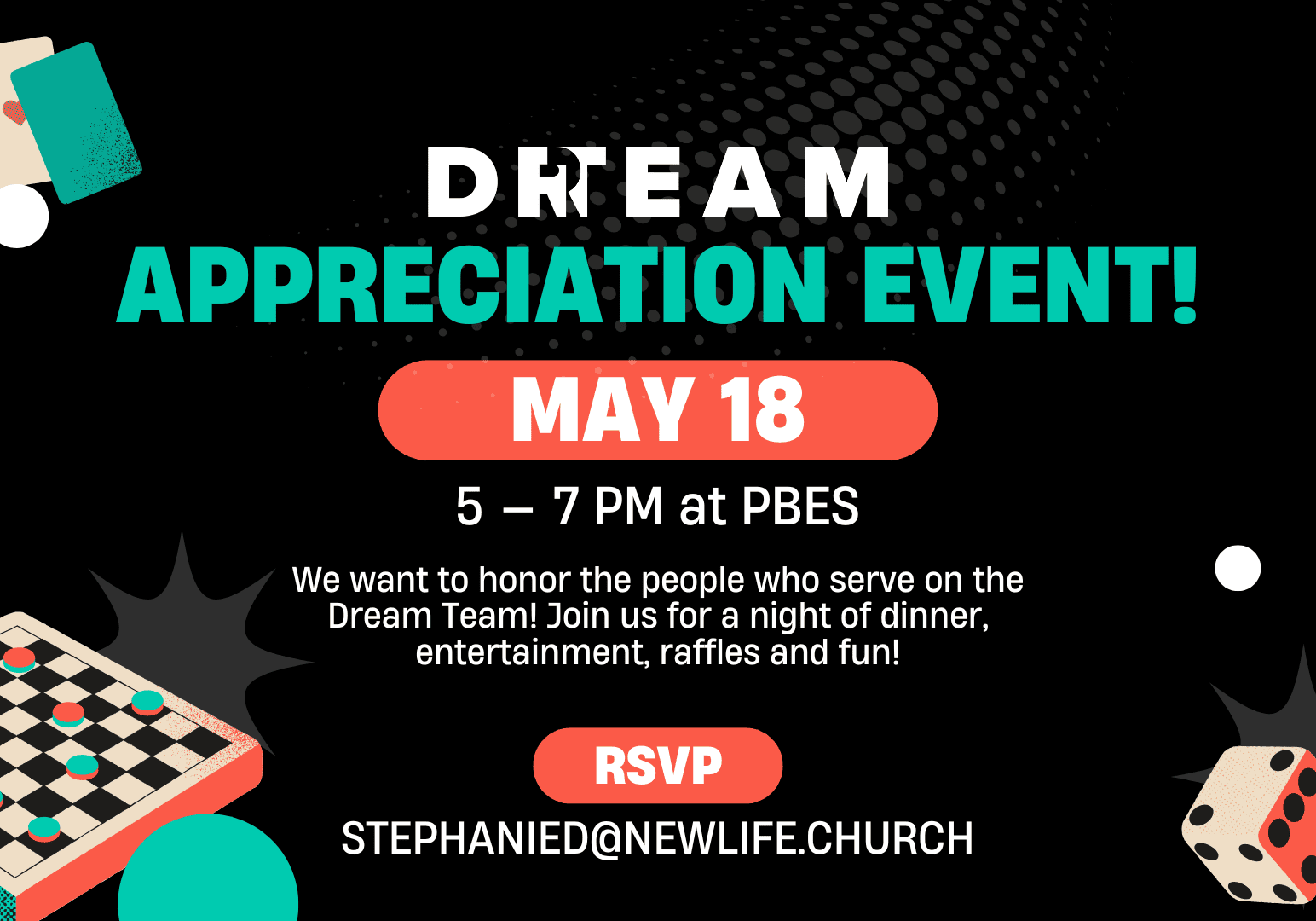 DREAM
APPRECIATION EVENT!

MAY 18

5 – 7 PM at PBES

We want to honor the people who serve on the Dream Team! Join us for a night of dinner, entertainment, raffles and fun!

RSVP

STEPHANIED@NEWLIFE.CHURCH